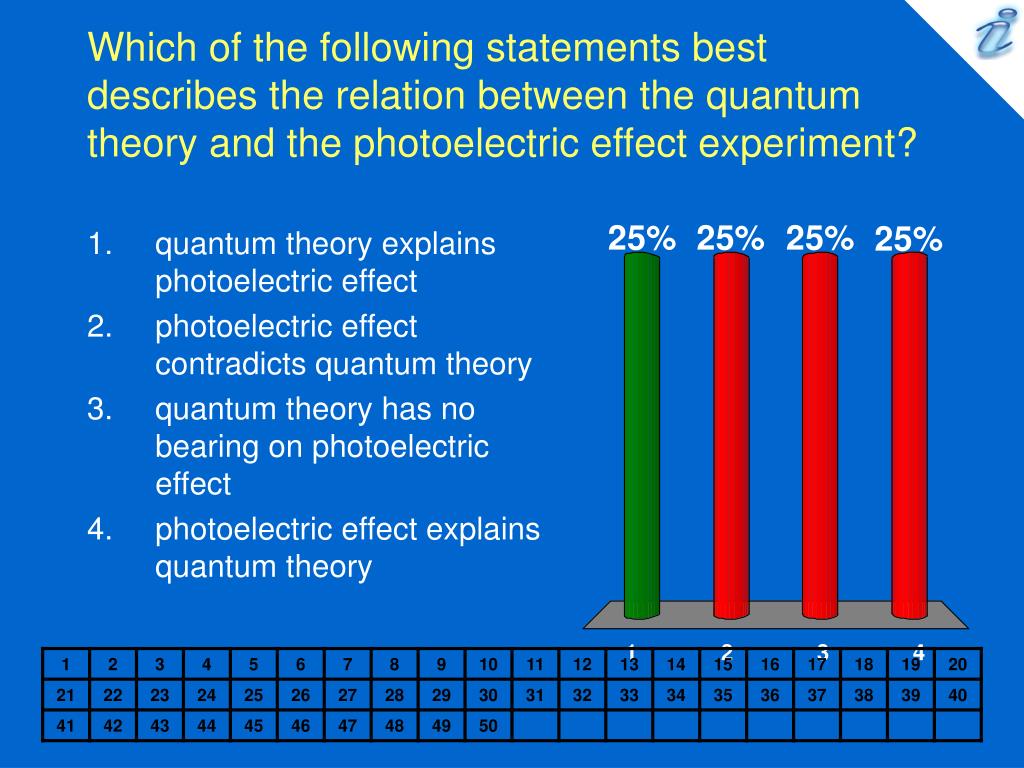 Which of the following statements best describes the relation between the quantum theory and the photoelectric effect experiment?

1. quantum theory explains photoelectric effect
2. photoelectric effect contradicts quantum theory
3. quantum theory has no bearing on photoelectric effect
4. photoelectric effect explains quantum theory

25% 25% 25% 25%

1 2 3 4

| 1 | 2 | 3 | 4 | 5 | 6 | 7 | 8 | 9 | 10 | 11 | 12 | 13 | 14 | 15 | 16 | 17 | 18 | 19 | 20 |
|---|---|---|---|---|---|---|---|---|---|---|---|---|---|---|---|---|---|---|---|
| 21 | 22 | 23 | 24 | 25 | 26 | 27 | 28 | 29 | 30 | 31 | 32 | 33 | 34 | 35 | 36 | 37 | 38 | 39 | 40 |
| 41 | 42 | 43 | 44 | 45 | 46 | 47 | 48 | 49 | 50 | | | | | | | | | | |